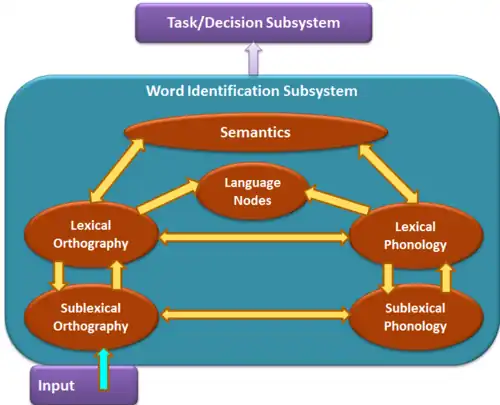 Task/Decision Subsystem

Word Identification Subsystem

Semantics

Language Nodes

Lexical Orthography

Lexical Phonology

Sublexical Orthography

Sublexical Phonology

Input